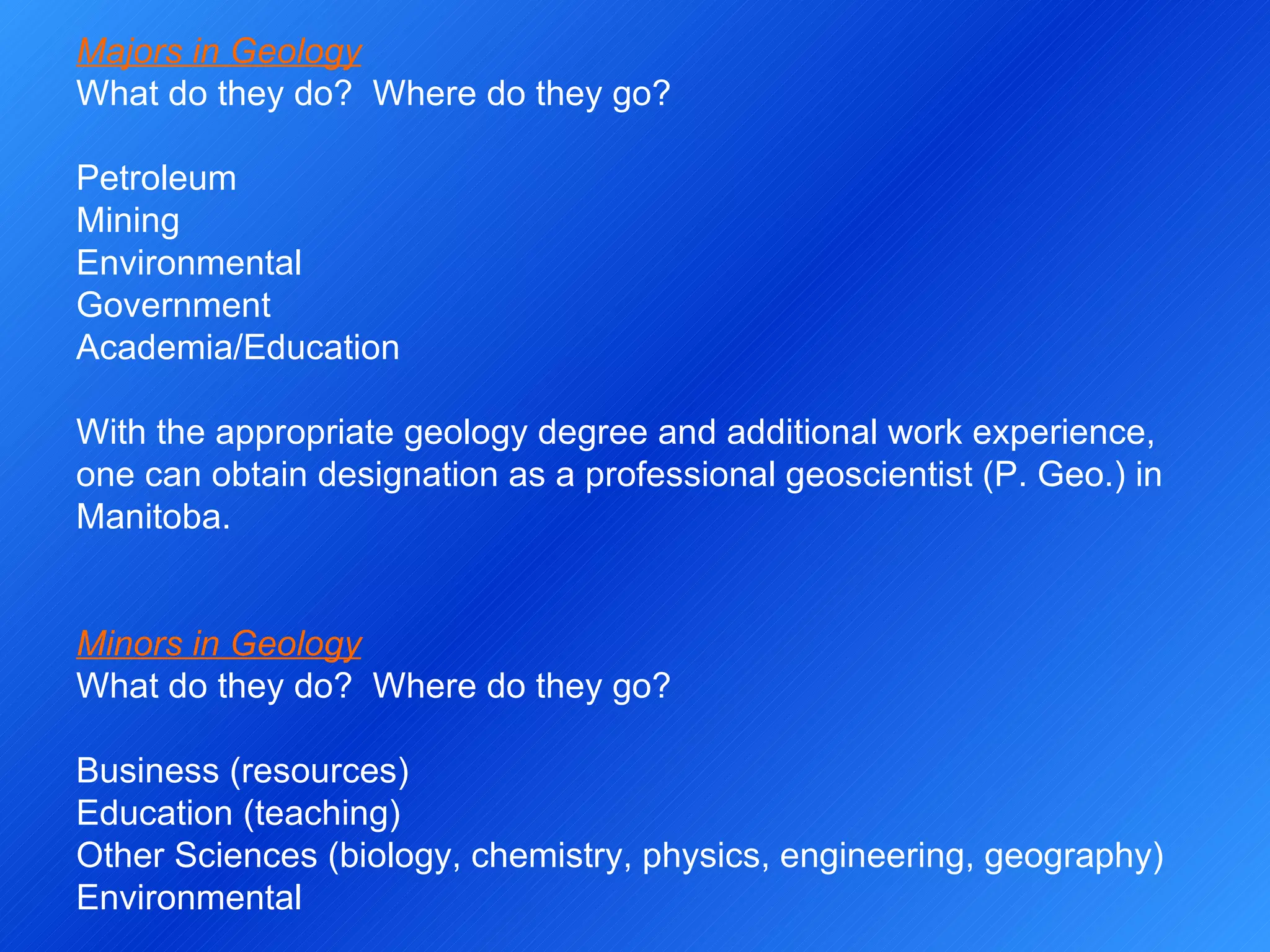 Majors in Geology
What do they do?  Where do they go?

Petroleum
Mining
Environmental
Government
Academia/Education

With the appropriate geology degree and additional work experience, one can obtain designation as a professional geoscientist (P. Geo.) in Manitoba.

Minors in Geology
What do they do?  Where do they go?

Business (resources)
Education (teaching)
Other Sciences (biology, chemistry, physics, engineering, geography)
Environmental